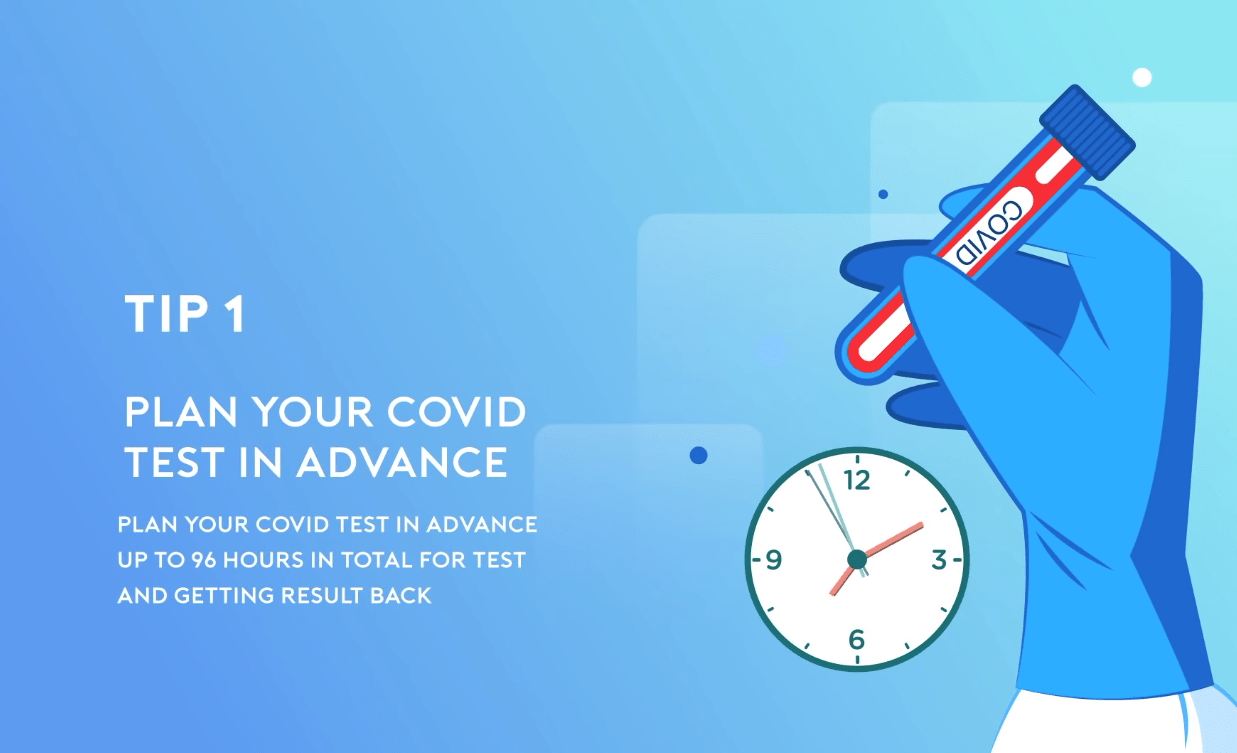 TIP 1

PLAN YOUR COVID TEST IN ADVANCE

PLAN YOUR COVID TEST IN ADVANCE UP TO 96 HOURS IN TOTAL FOR TEST AND GETTING RESULT BACK

COVID

12
3
6
9